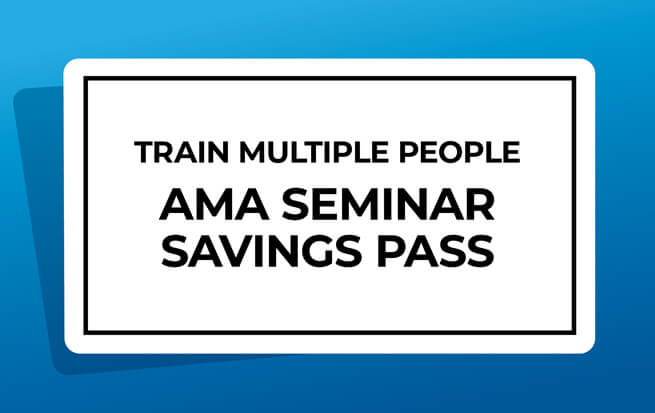 TRAIN MULTIPLE PEOPLE

AMA SEMINAR SAVINGS PASS